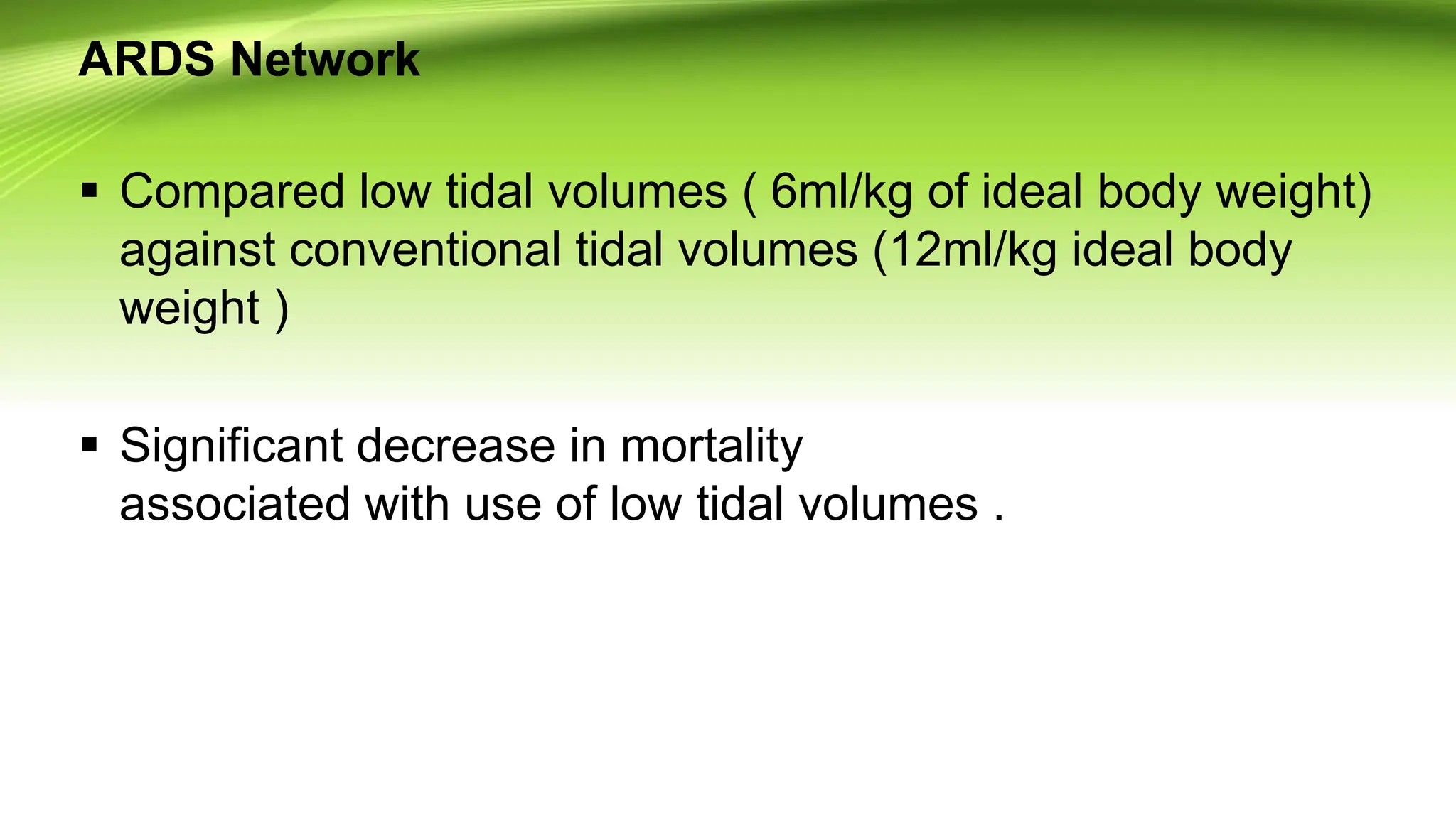 ARDS Network

▪ Compared low tidal volumes ( 6ml/kg of ideal body weight) against conventional tidal volumes (12ml/kg ideal body weight )

▪ Significant decrease in mortality associated with use of low tidal volumes .